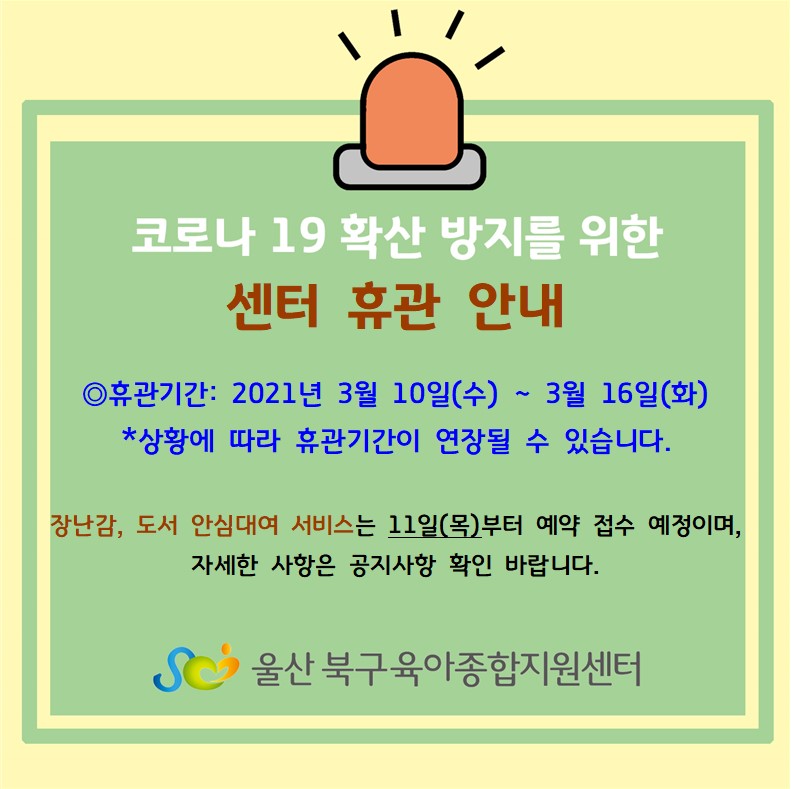 코로나 19 확산 방지를 위한
센터 휴관 안내

◎휴관기간: 2021년 3월 10일(수) ~ 3월 16일(화)
*상황에 따라 휴관기간이 연장될 수 있습니다.

장난감, 도서 안심대여 서비스는 11일(목)부터 예약 접수 예정이며,
자세한 사항은 공지사항 확인 바랍니다.

울산 북구육아종합지원센터